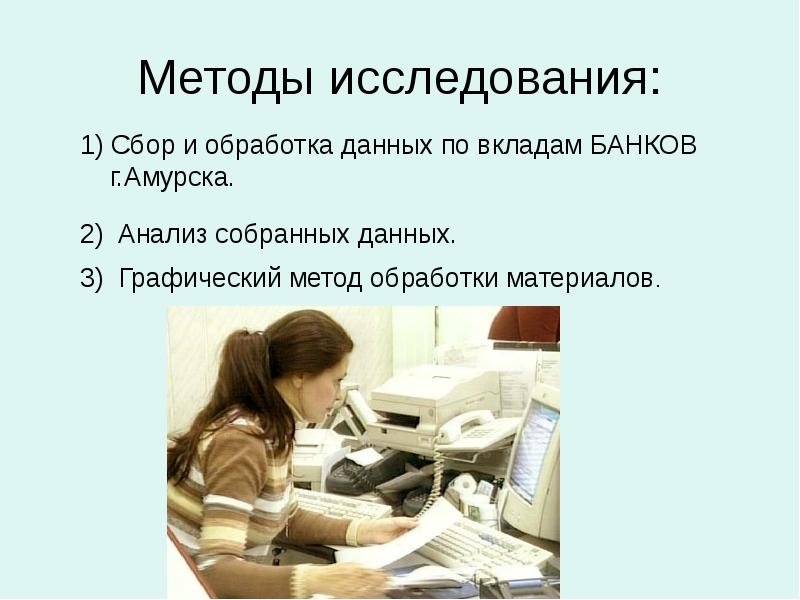 Методы исследования:

1) Сбор и обработка данных по вкладам БАНКОВ г.Амурска.

2) Анализ собранных данных.

3) Графический метод обработки материалов.